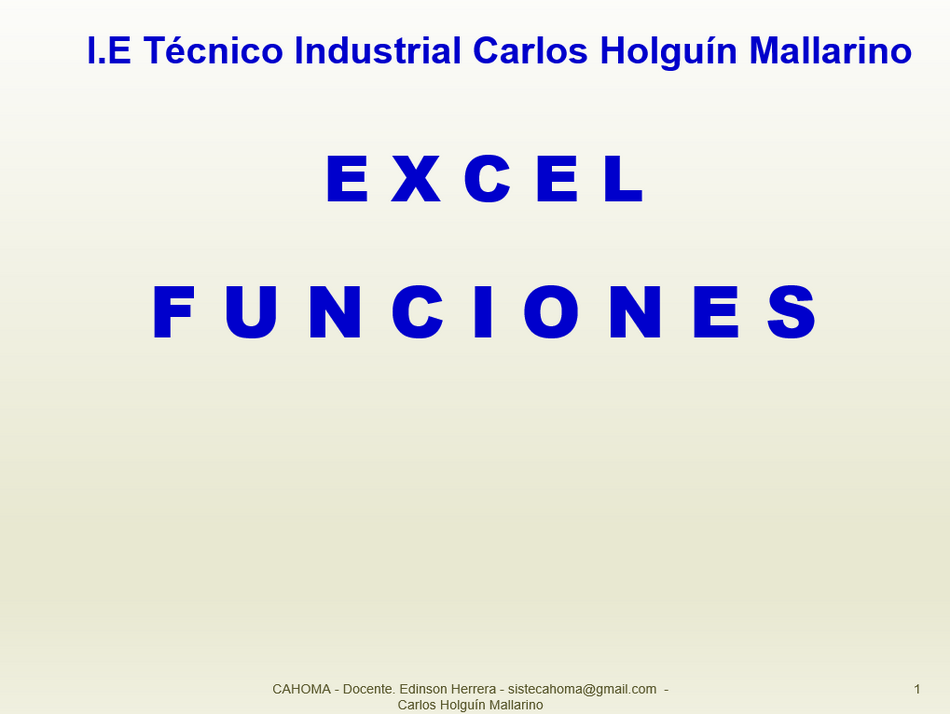 I.E Técnico Industrial Carlos Holguín Mallarino

E X C E L

F U N C I O N E S

CAHOMA - Docente. Edinson Herrera - sistecahoma@gmail.com - Carlos Holguín Mallarino

1